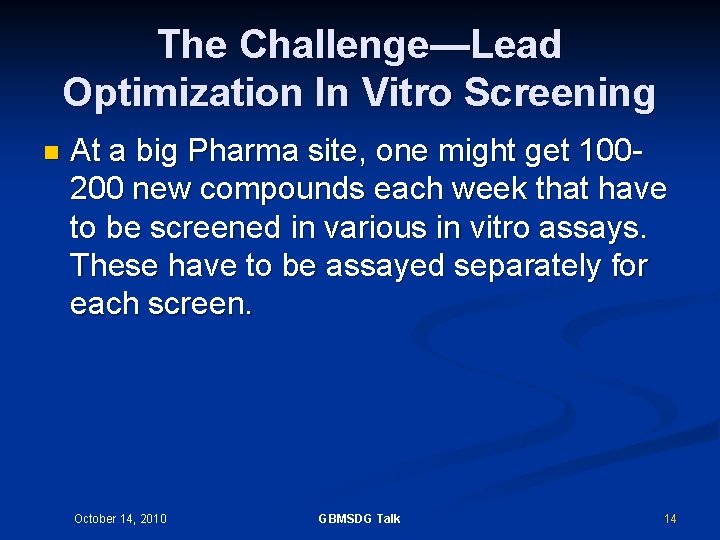 The Challenge—Lead Optimization In Vitro Screening

At a big Pharma site, one might get 100-200 new compounds each week that have to be screened in various in vitro assays. These have to be assayed separately for each screen.

October 14, 2010 GBMSDG Talk 14